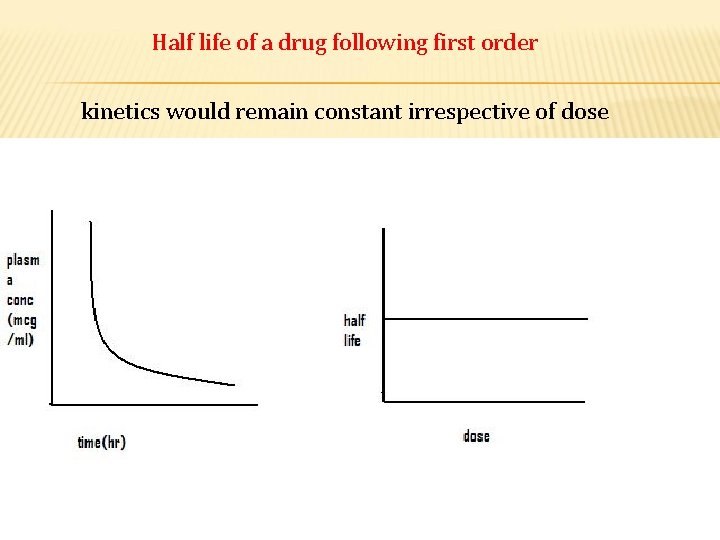 Half life of a drug following first order

kinetics would remain constant irrespective of dose

plasm a conc (mcg /ml)

time(hr)

half life

dose